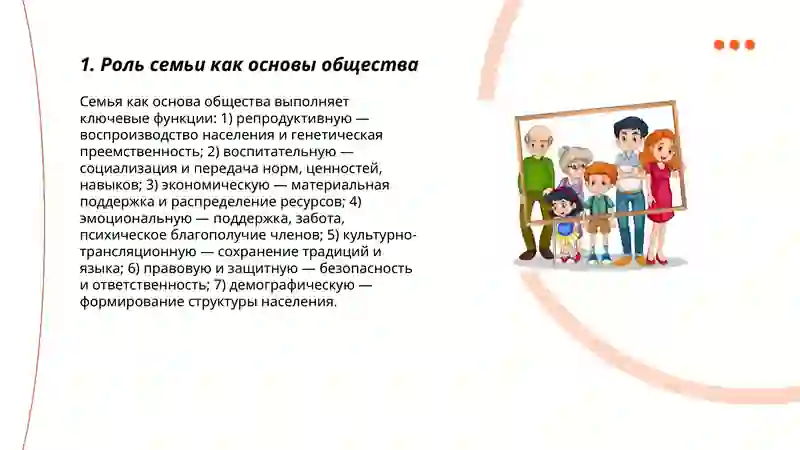 1. Роль семьи как основы общества

Семья как основа общества выполняет ключевые функции: 1) репродуктивную — воспроизводство населения и генетическая преемственность; 2) воспитательную — социализация и передача норм, ценностей, навыков; 3) экономическую — материальная поддержка и распределение ресурсов; 4) эмоциональную — поддержка, забота, психическое благополучие членов; 5) культурно-трансляционную — сохранение традиций и языка; 6) правовую и защитную — безопасность и ответственность; 7) демографическую — формирование структуры населения.